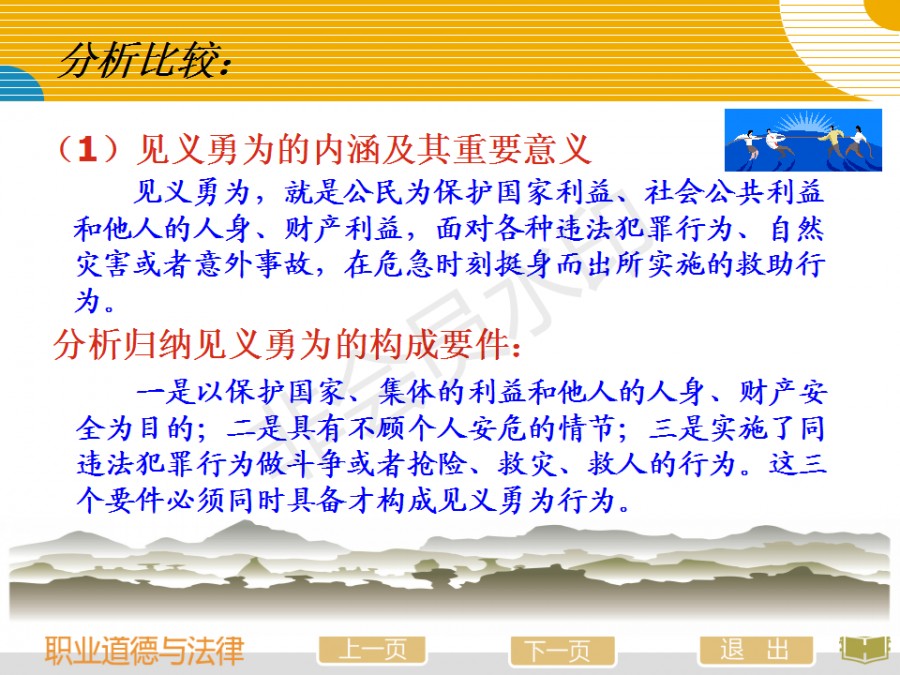 分析比较：

（1）见义勇为的内涵及其重要意义

见义勇为，就是公民为保护国家利益、社会公共利益和他人的人身、财产利益，面对各种违法犯罪行为、自然灾害或者意外事故，在危急时刻挺身而出所实施的救助行为。

分析归纳见义勇为的构成要件：

一是以保护国家、集体的利益和他人的人身、财产安全为目的；二是具有不顾个人安危的情节；三是实施了同违法犯罪行为做斗争或者抢险、救灾、救人的行为。这三个要件必须同时具备才构成见义勇为行为。

职业道德与法律

上一页

下一页

退 出